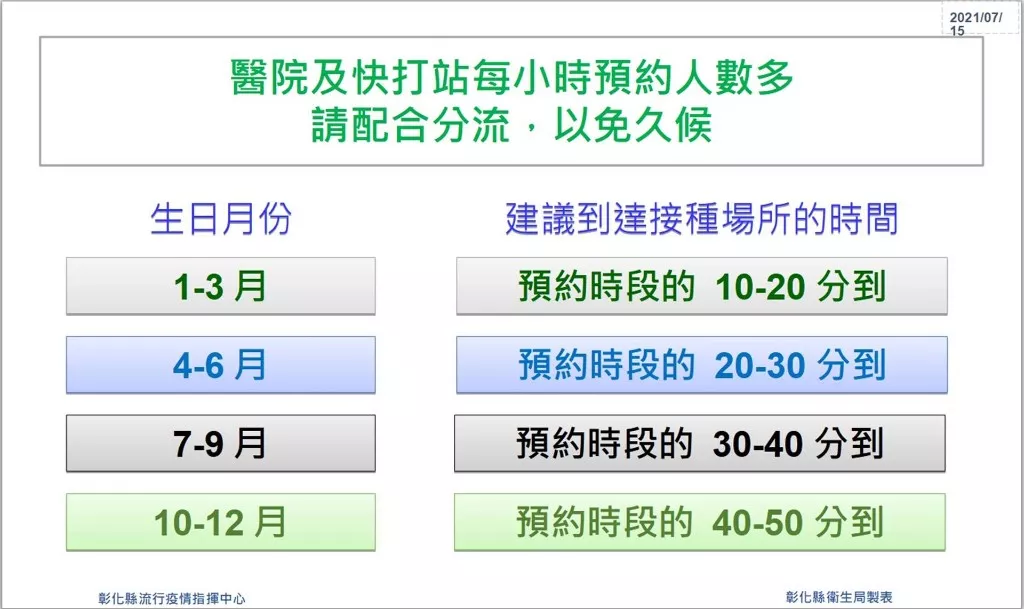 2021/07/15

醫院及快打站每小時預約人數多
請配合分流，以免久候

| 生日月份 | 建議到達接種場所的時間 |
|---|---|
| 1-3 月 | 預約時段的 10-20 分到 |
| 4-6 月 | 預約時段的 20-30 分到 |
| 7-9 月 | 預約時段的 30-40 分到 |
| 10-12 月 | 預約時段的 40-50 分到 |

彰化縣流行疫情指揮中心

彰化縣衛生局製表